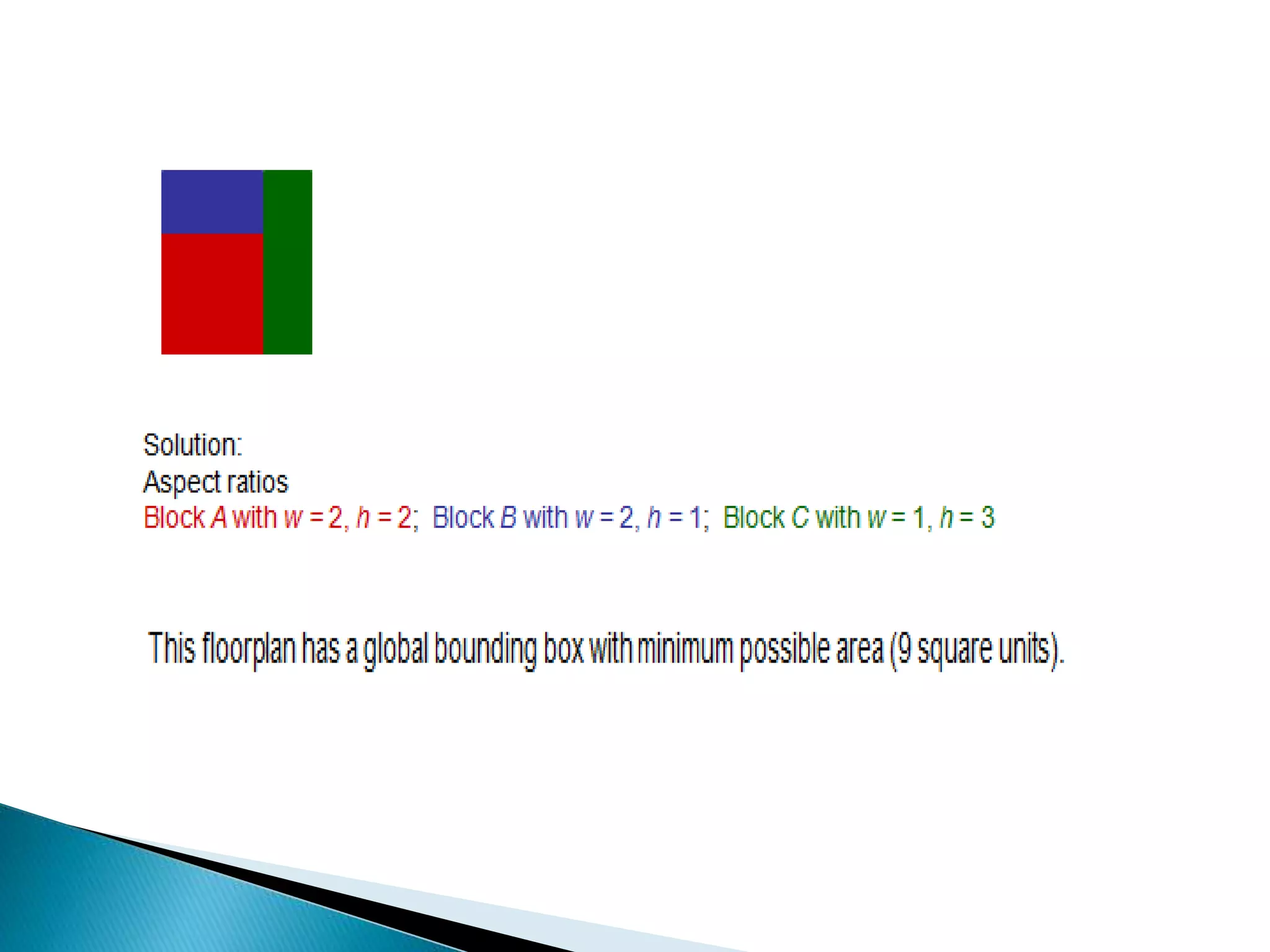 Solution:
Aspect ratios
Block $A$ with $w = 2$, $h = 2$; Block $B$ with $w = 2$, $h = 1$; Block $C$ with $w = 1$, $h = 3$

This floorplan has a global bounding box with minimum possible area (9 square units).